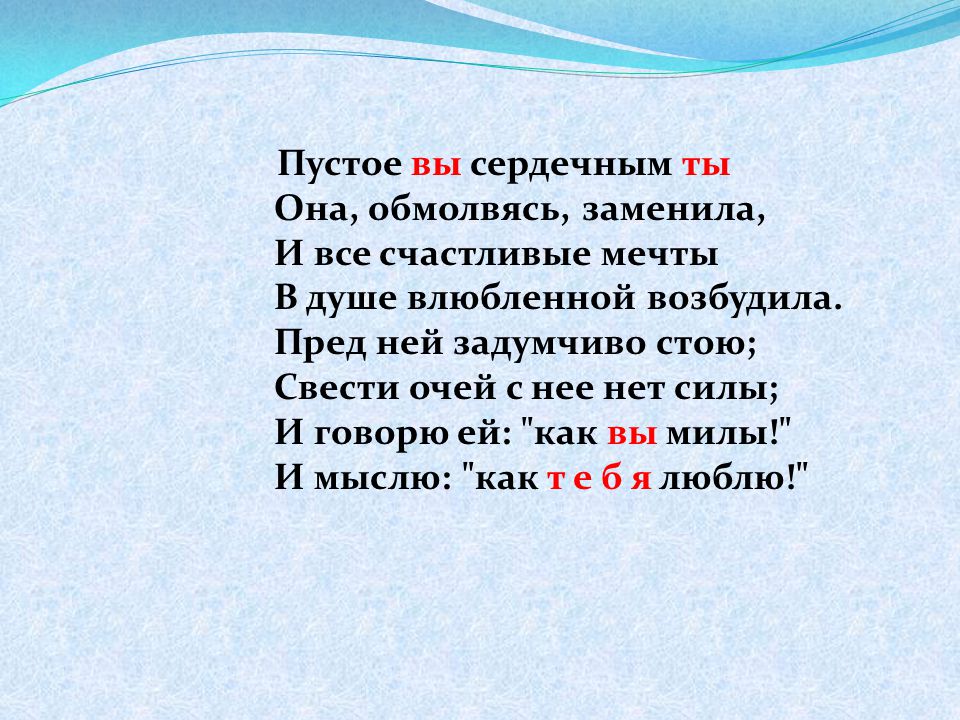 Пустое вы сердечным ты
Она, обмолвясь, заменила,
И все счастливые мечты
В душе влюбленной возбудила.
Пред ней задумчиво стою;
Свести очей с нее нет силы;
И говорю ей: "как вы милы!"
И мыслю: "как т е б я люблю!"